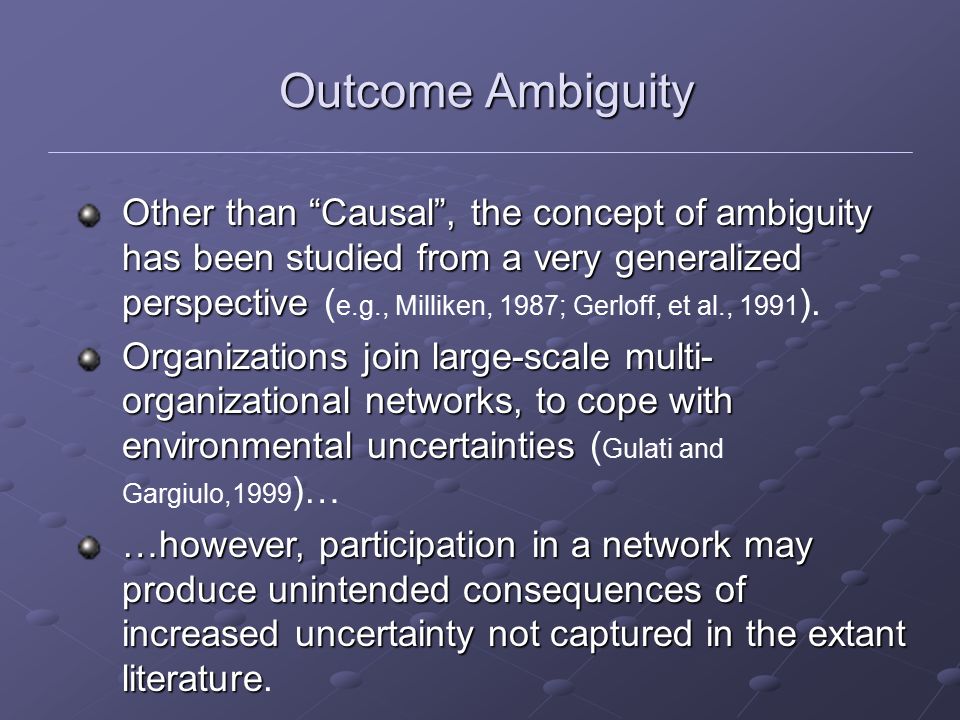 Outcome Ambiguity

Other than “Causal”, the concept of ambiguity has been studied from a very generalized perspective (e.g., Milliken, 1987; Gerloff, et al., 1991).

Organizations join large-scale multi-organizational networks, to cope with environmental uncertainties (Gulati and Gargiulo,1999)…

…however, participation in a network may produce unintended consequences of increased uncertainty not captured in the extant literature.